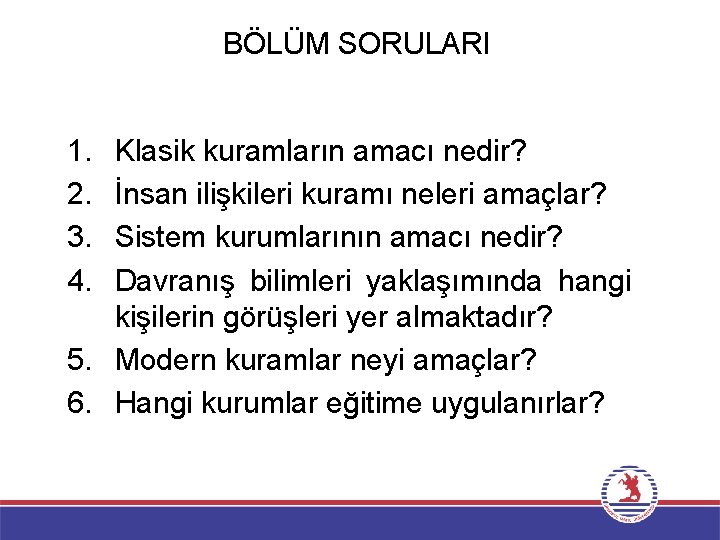 BÖLÜM SORULARI

1. Klasik kuramların amacı nedir?
2. İnsan ilişkileri kuramı neleri amaçlar?
3. Sistem kurumlarının amacı nedir?
4. Davranış bilimleri yaklaşımında hangi kişilerin görüşleri yer almaktadır?
5. Modern kuramlar neyi amaçlar?
6. Hangi kurumlar eğitime uygulanırlar?